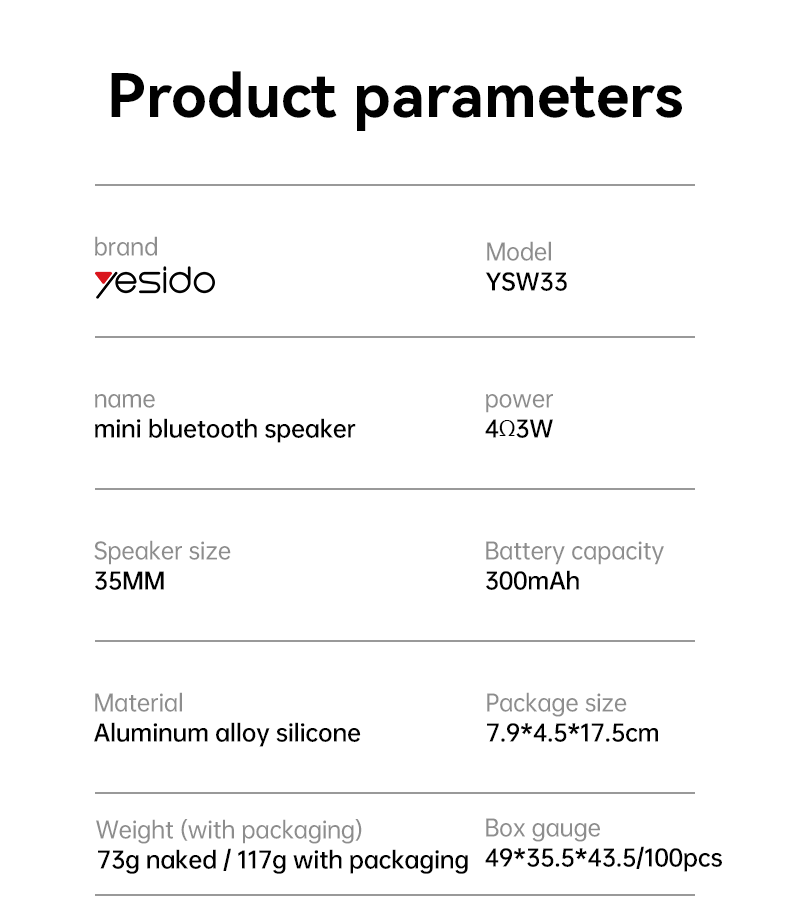 Product parameters

brand
yesido

Model
YSW33

name
mini bluetooth speaker

power
4Ω3W

Speaker size
35MM

Battery capacity
300mAh

Material
Aluminum alloy silicone

Package size
7.9*4.5*17.5cm

Weight (with packaging)
73g naked / 117g with packaging

Box gauge
49*35.5*43.5/100pcs